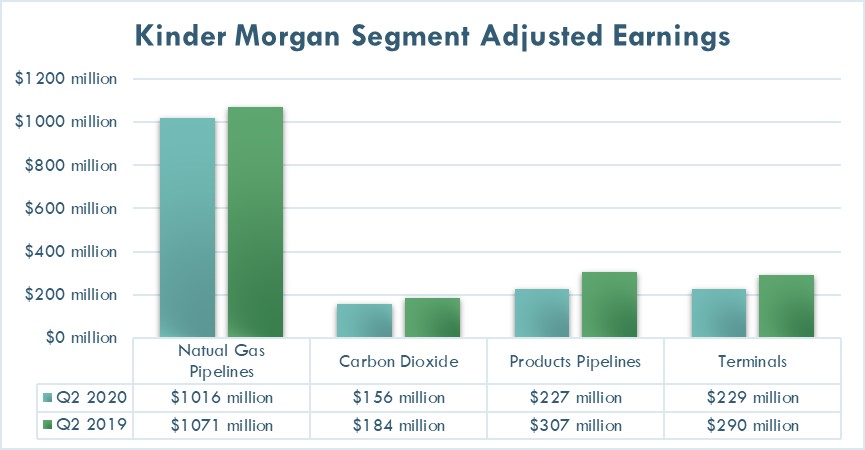 Kinder Morgan Segment Adjusted Earnings

$1200 million
$1000 million
$800 million
$600 million
$400 million
$200 million
$0 million

| | Natual Gas Pipelines | Carbon Dioxide | Products Pipelines | Terminals |
|---|---|---|---|---|
| Q2 2020 | $1016 million | $156 million | $227 million | $229 million |
| Q2 2019 | $1071 million | $184 million | $307 million | $290 million |